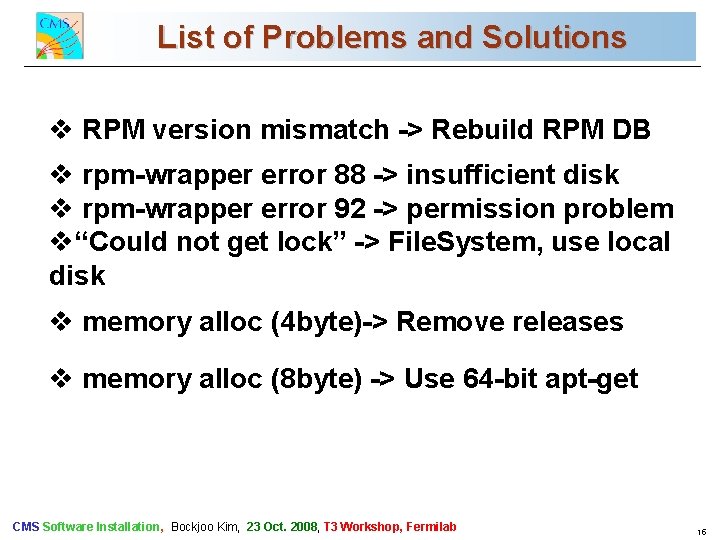 CMS

List of Problems and Solutions

❖ RPM version mismatch -> Rebuild RPM DB

❖ rpm-wrapper error 88 -> insufficient disk
❖ rpm-wrapper error 92 -> permission problem
❖“Could not get lock” -> FileSystem, use local disk

❖ memory alloc (4byte)-> Remove releases

❖ memory alloc (8byte) -> Use 64-bit apt-get

CMS Software Installation, Bockjoo Kim, 23 Oct. 2008, T3 Workshop, Fermilab 16